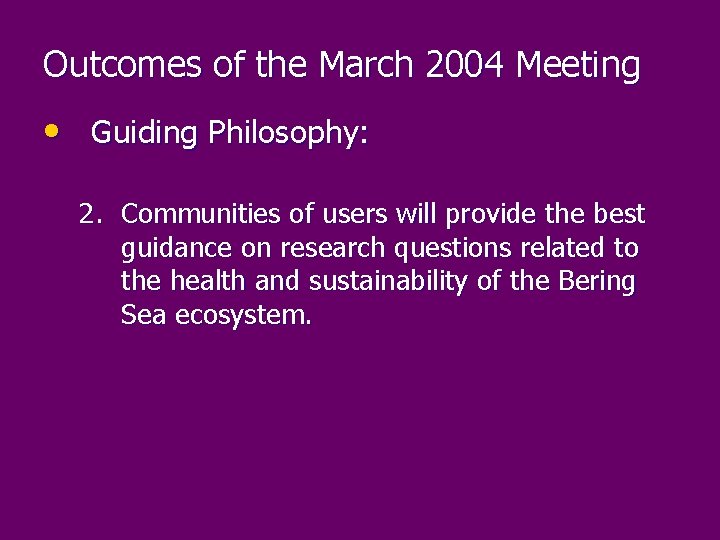 Outcomes of the March 2004 Meeting

• Guiding Philosophy:

2. Communities of users will provide the best guidance on research questions related to the health and sustainability of the Bering Sea ecosystem.